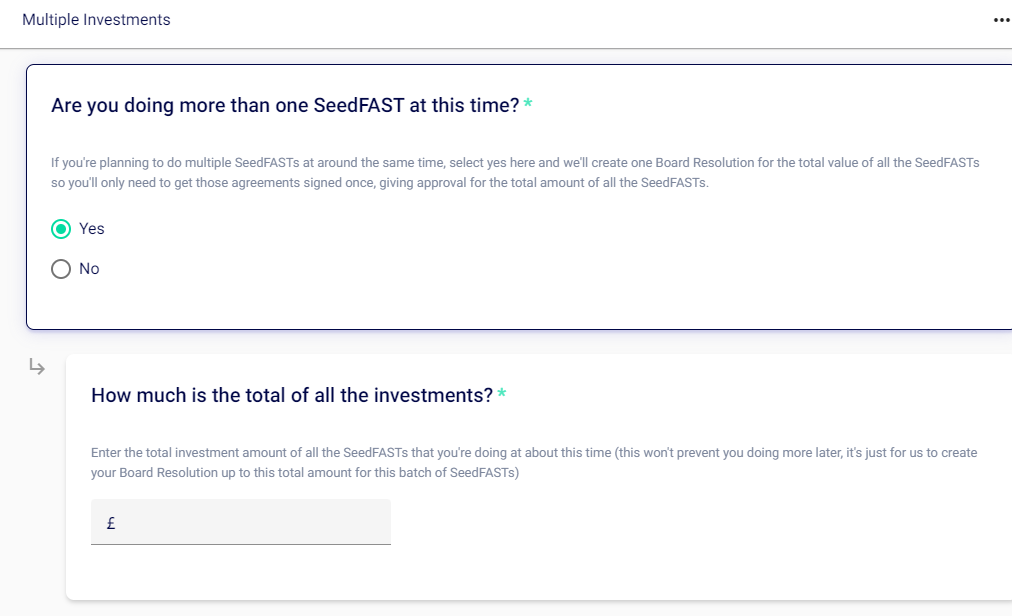 Multiple Investments

•••

Are you doing more than one SeedFAST at this time? *

If you're planning to do multiple SeedFASTs at around the same time, select yes here and we'll create one Board Resolution for the total value of all the SeedFASTs so you'll only need to get those agreements signed once, giving approval for the total amount of all the SeedFASTs.

Yes

No

How much is the total of all the investments? *

Enter the total investment amount of all the SeedFASTs that you're doing at about this time (this won't prevent you doing more later, it's just for us to create your Board Resolution up to this total amount for this batch of SeedFASTs)

£